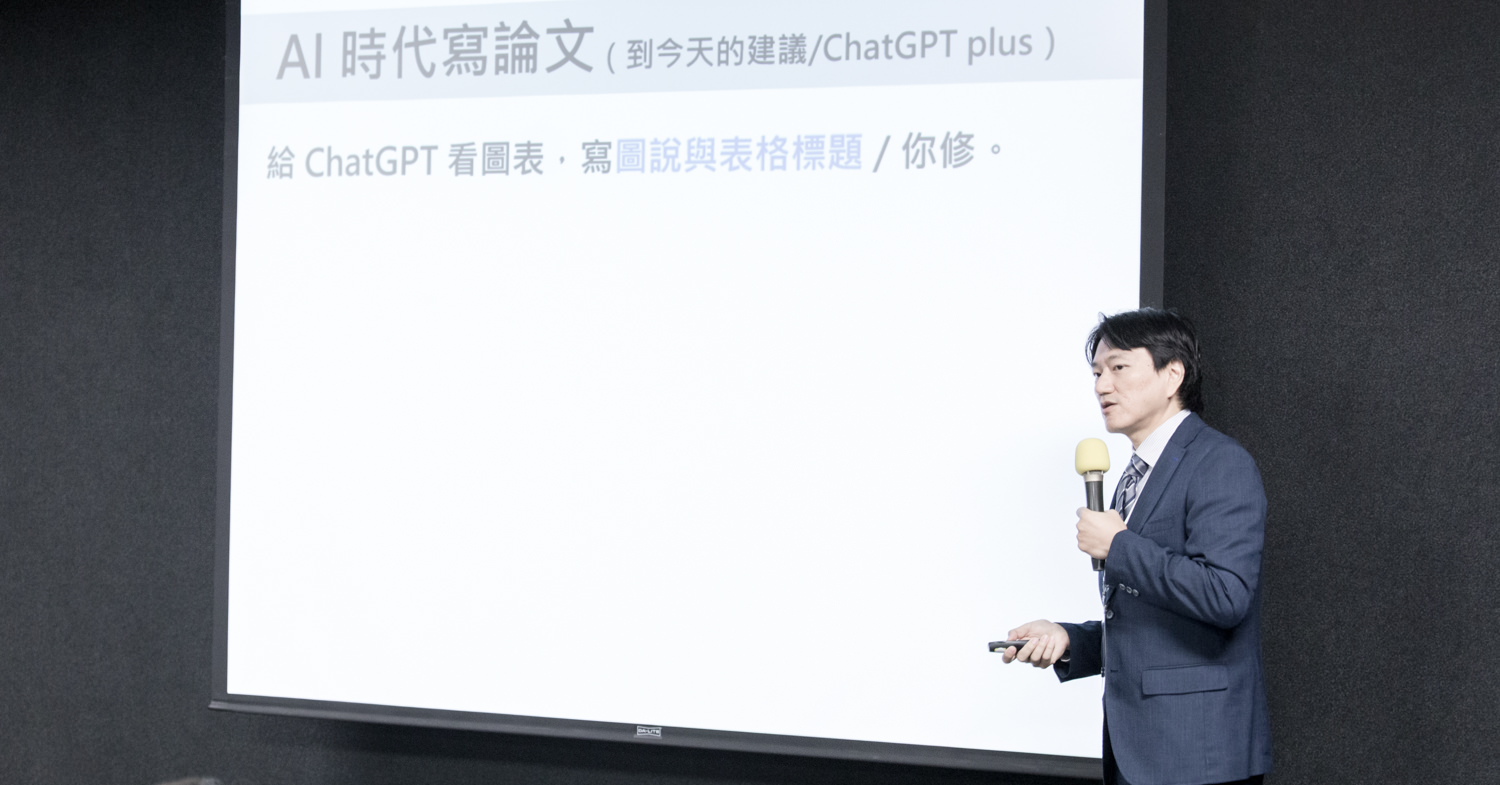 AI 時代寫論文（到今天的建議/ChatGPT plus）

給 ChatGPT 看圖表，寫圖說與表格標題 / 你修。